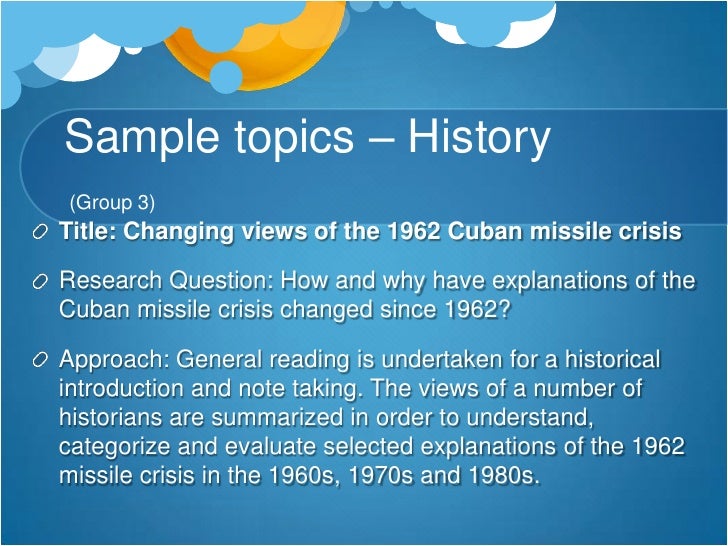 Sample topics – History

(Group 3)

Title: Changing views of the 1962 Cuban missile crisis

Research Question: How and why have explanations of the Cuban missile crisis changed since 1962?

Approach: General reading is undertaken for a historical introduction and note taking. The views of a number of historians are summarized in order to understand, categorize and evaluate selected explanations of the 1962 missile crisis in the 1960s, 1970s and 1980s.